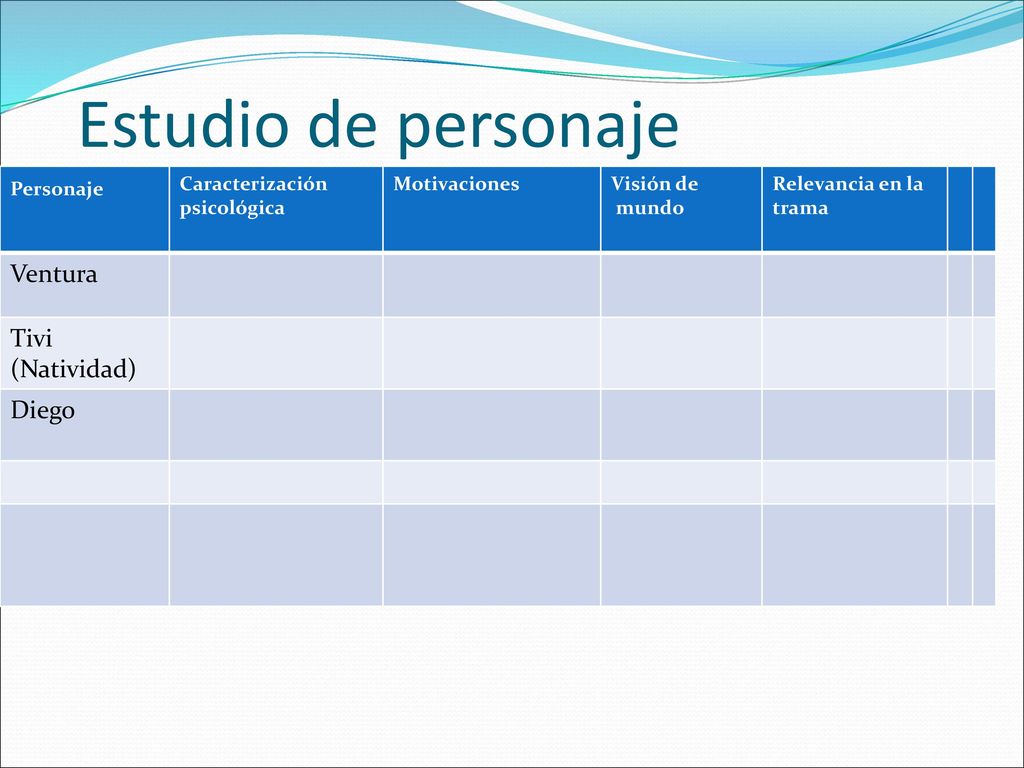 Estudio de personaje

| Personaje | Caracterización psicológica | Motivaciones | Visión de mundo | Relevancia en la trama | | |
|---|---|---|---|---|---|---|
| Ventura | | | | | | |
| Tivi (Natividad) | | | | | | |
| Diego | | | | | | |
| | | | | | | |
| | | | | | | |